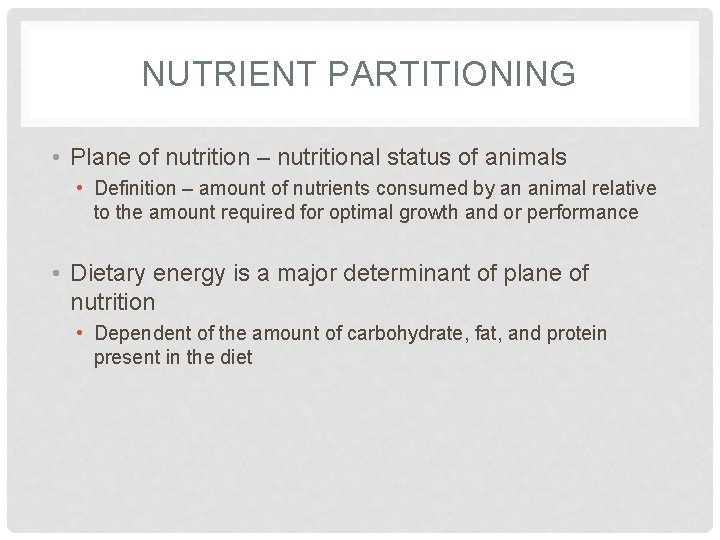 NUTRIENT PARTITIONING

• Plane of nutrition – nutritional status of animals

• Definition – amount of nutrients consumed by an animal relative to the amount required for optimal growth and or performance

• Dietary energy is a major determinant of plane of nutrition

• Dependent of the amount of carbohydrate, fat, and protein present in the diet